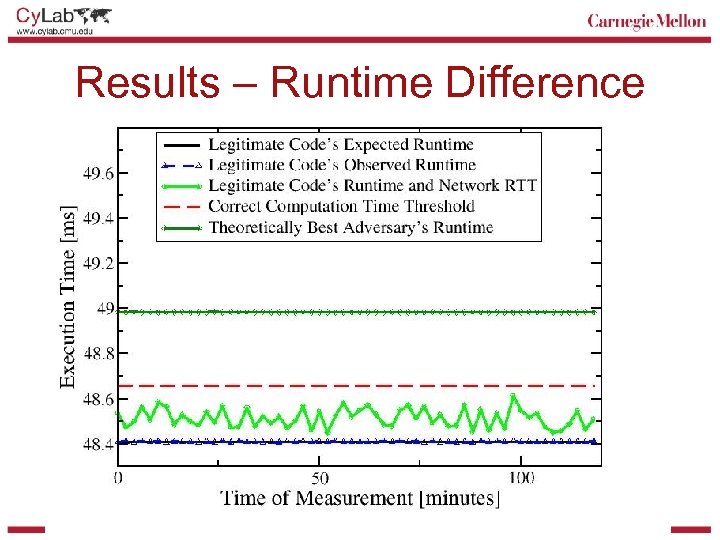 CyLab
www.cylab.cmu.edu

Carnegie Mellon

Results – Runtime Difference

Legitimate Code's Expected Runtime
Legitimate Code's Observed Runtime
Legitimate Code's Runtime and Network RTT
Correct Computation Time Threshold
Theoretically Best Adversary's Runtime

Execution Time [ms]

49.6
49.4
49.2
49
48.8
48.6
48.4

0
50
100

Time of Measurement [minutes]